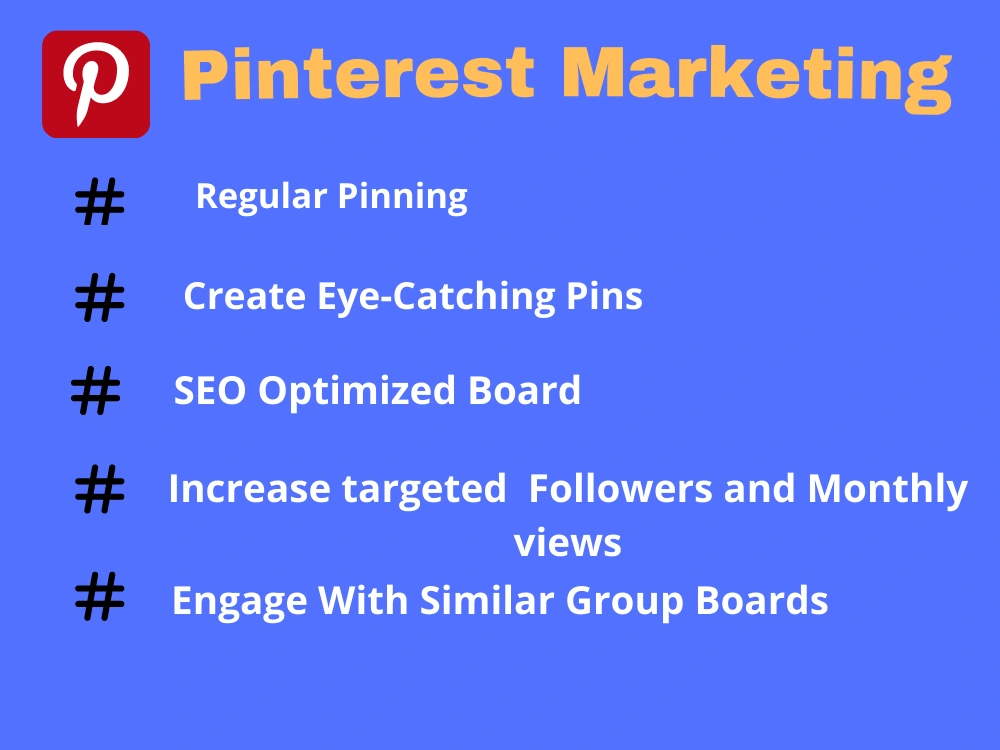 Pinterest Marketing

# Regular Pinning

# Create Eye-Catching Pins

# SEO Optimized Board

# Increase targeted Followers and Monthly views

# Engage With Similar Group Boards